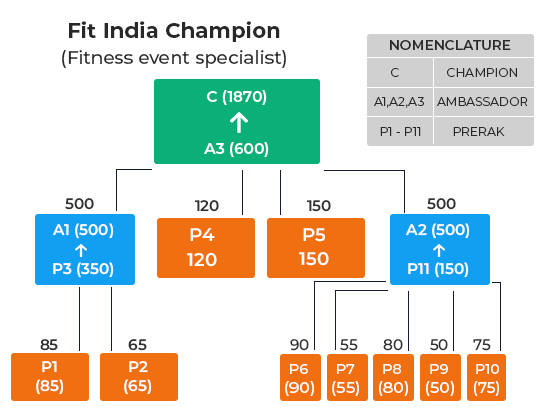 Fit India Champion
(Fitness event specialist)

| NOMENCLATURE | |
|---|---|
| C | CHAMPION |
| A1,A2,A3 | AMBASSADOR |
| P1 - P11 | PRERAK |

C (1870)
↑
A3 (600)

500
A1 (500)
↑
P3 (350)

120
P4
120

150
P5
150

500
A2 (500)
↑
P11 (150)

85
P1
(85)

65
P2
(65)

90
P6
(90)

55
P7
(55)

80
P8
(80)

50
P9
(50)

75
P10
(75)